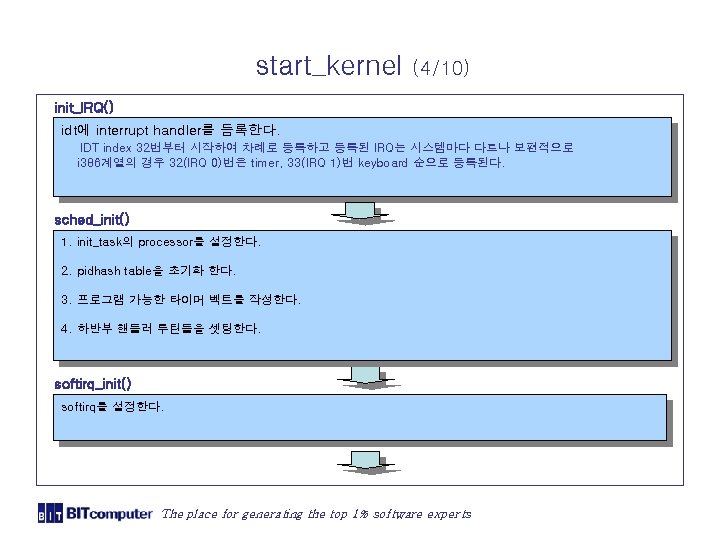 start_kernel (4/10)

init_IRQ()

idt에 interrupt handler를 등록한다.
IDT index 32번부터 시작하여 차례로 등록하고 등록된 IRQ는 시스템마다 다르나 보편적으로 i386계열의 경우 32(IRQ 0)번은 timer, 33(IRQ 1)번 keyboard 순으로 등록된다.

sched_init()

1. init_task의 processor를 설정한다.

2. pidhash table을 초기화 한다.

3. 프로그램 가능한 타이머 벡트를 작성한다.

4. 하반부 핸들러 루틴들을 셋팅한다.

softirq_init()

softirq를 설정한다.

BIT BITcomputer The place for generating the top 1% software experts